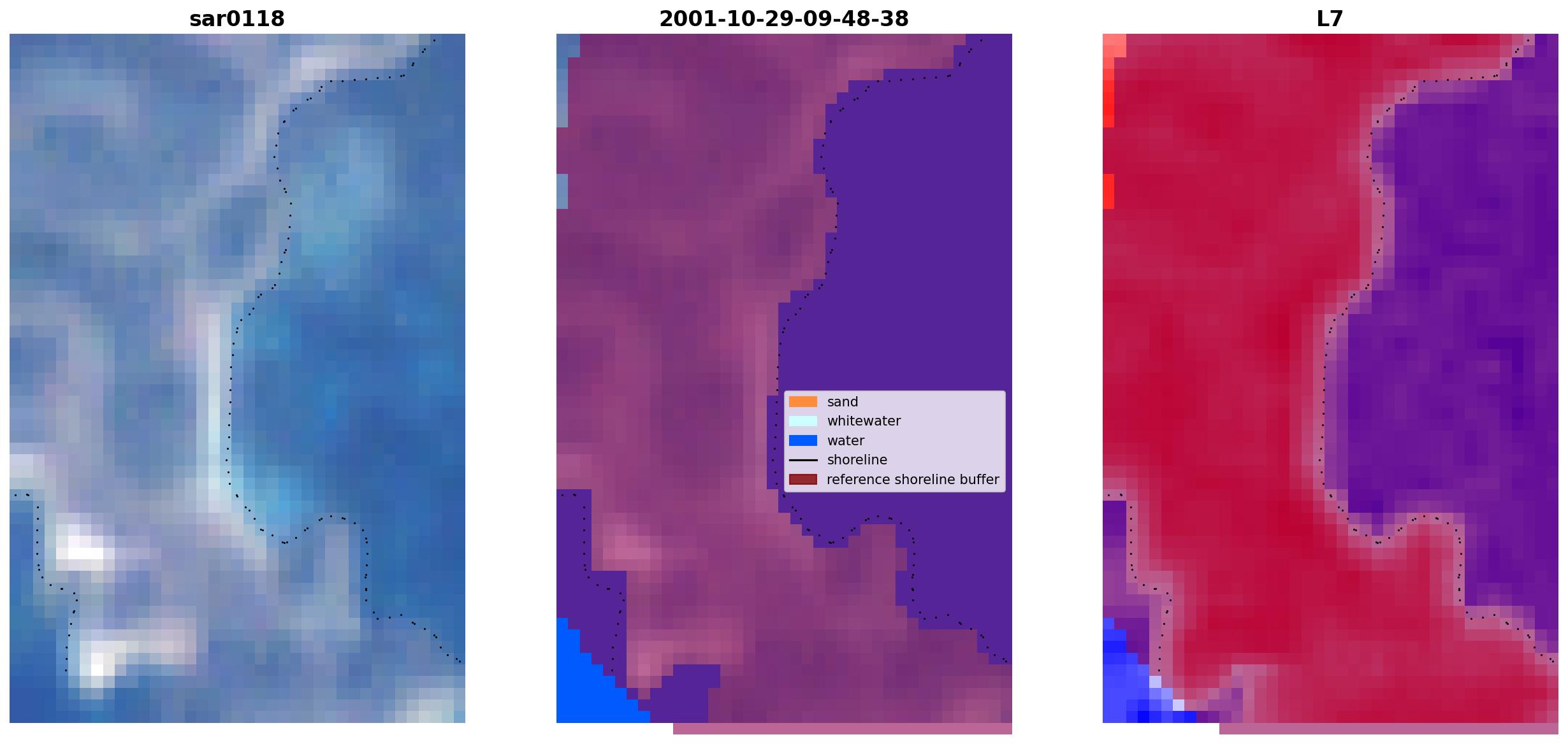 sar0118

2001-10-29-09-48-38

sand
whitewater
water
shoreline
reference shoreline buffer

L7